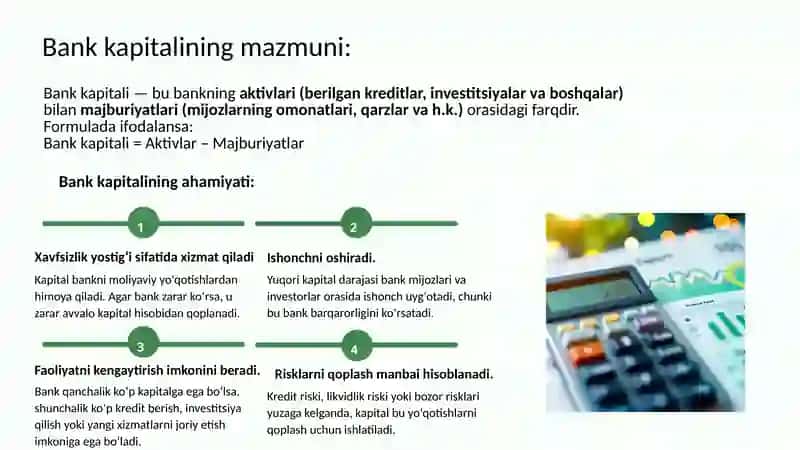 Bank kapitalining mazmuni:

Bank kapitali — bu bankning aktivlari (berilgan kreditlar, investitsiyalar va boshqalar) bilan majburiyatlari (mijozlarning omonatlari, qarzlar va h.k.) orasidagi farqdir.
Formulada ifodalansa:
Bank kapitali = Aktivlar – Majburiyatlar

Bank kapitalining ahamiyati:

1

Xavfsizlik yostig'i sifatida xizmat qiladi

Kapital bankni moliyaviy yo'qotishlardan himoya qiladi. Agar bank zarar ko'rsa, u zarar avvalo kapital hisobidan qoplanadi.

2

Ishonchni oshiradi.

Yuqori kapital darajasi bank mijozlari va investorlar orasida ishonch uyg'otadi, chunki bu bank barqarorligini ko'rsatadi.

3

Faoliyatni kengaytirish imkonini beradi.

Bank qanchalik ko'p kapitalga ega bo'lsa, shunchalik ko'p kredit berish, investitsiya qilish yoki yangi xizmatlarni joriy etish imkoniga ega bo'ladi.

4

Risklarni qoplash manbai hisoblanadi.

Kredit riski, likvidlik riski yoki bozor risklari yuzaga kelganda, kapital bu yo'qotishlarni qoplash uchun ishlatiladi.